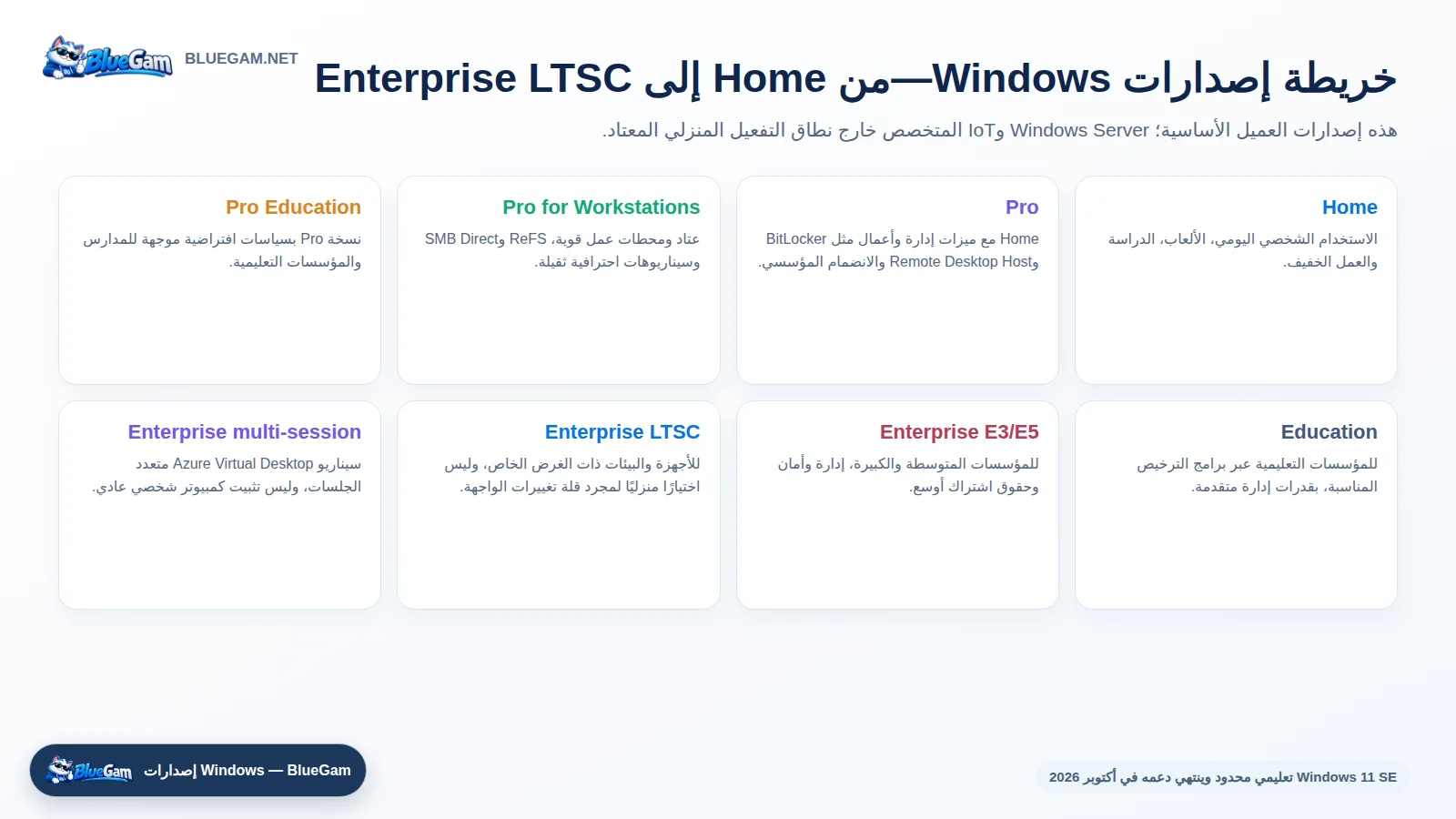 BlueGam BLUEGAM.NET

خريطة إصدارات Windows—من Home إلى Enterprise LTSC

هذه إصدارات العميل الأساسية؛ Windows Server وIoT المتخصص خارج نطاق التفعيل المنزلي المعتاد.

Home
الاستخدام الشخصي اليومي، الألعاب، الدراسة والعمل الخفيف.

Pro
Home مع ميزات إدارة وأعمال مثل BitLocker وRemote Desktop Host والانضمام المؤسسي.

Pro for Workstations
عتاد ومحطات عمل قوية، ReFS وSMB Direct وسيناريوهات احترافية ثقيلة.

Pro Education
نسخة Pro بسياسات افتراضية موجهة للمدارس والمؤسسات التعليمية.

Education
للمؤسسات التعليمية عبر برامج الترخيص المناسبة، بقدرات إدارة متقدمة.

Enterprise E3/E5
للمؤسسات المتوسطة والكبيرة، إدارة وأمان وحقوق اشتراك أوسع.

Enterprise LTSC
للأجهزة والبيئات ذات الغرض الخاص، وليس اختيارًا منزليًا لمجرد قلة تغييرات الواجهة.

Enterprise multi-session
سيناريو Azure Virtual Desktop متعدد الجلسات، وليس تثبيت كمبيوتر شخصي عادي.

BlueGam إصدارات Windows — BlueGam

Windows 11 SE تعليمي محدود وينتهي دعمه في أكتوبر 2026